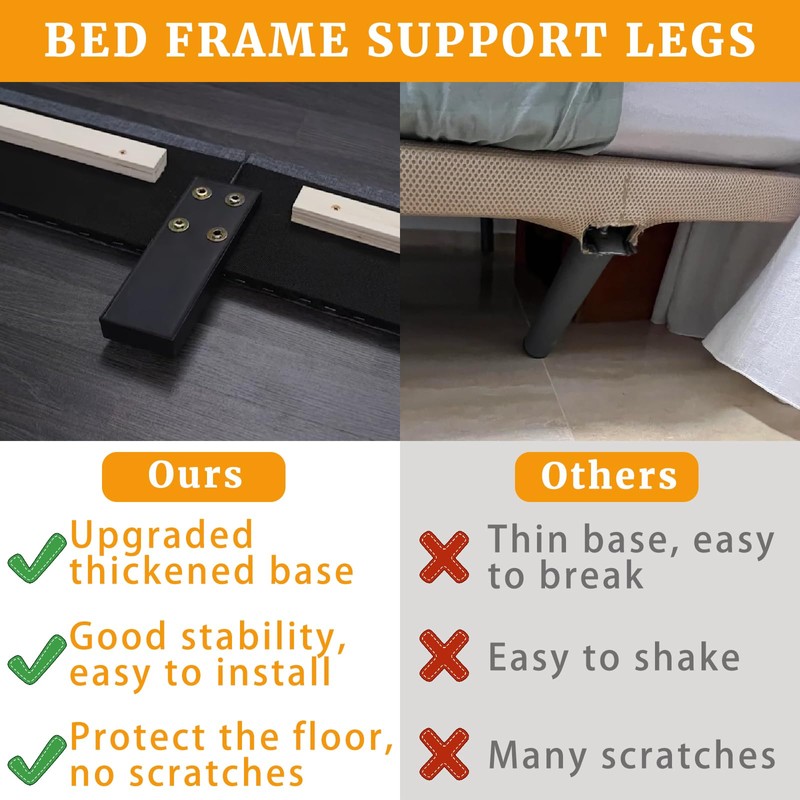 BED FRAME SUPPORT LEGS

Ours

Upgraded thickened base

Good stability, easy to install

Protect the floor, no scratches

Others

Thin base, easy to break

Easy to shake

Many scratches